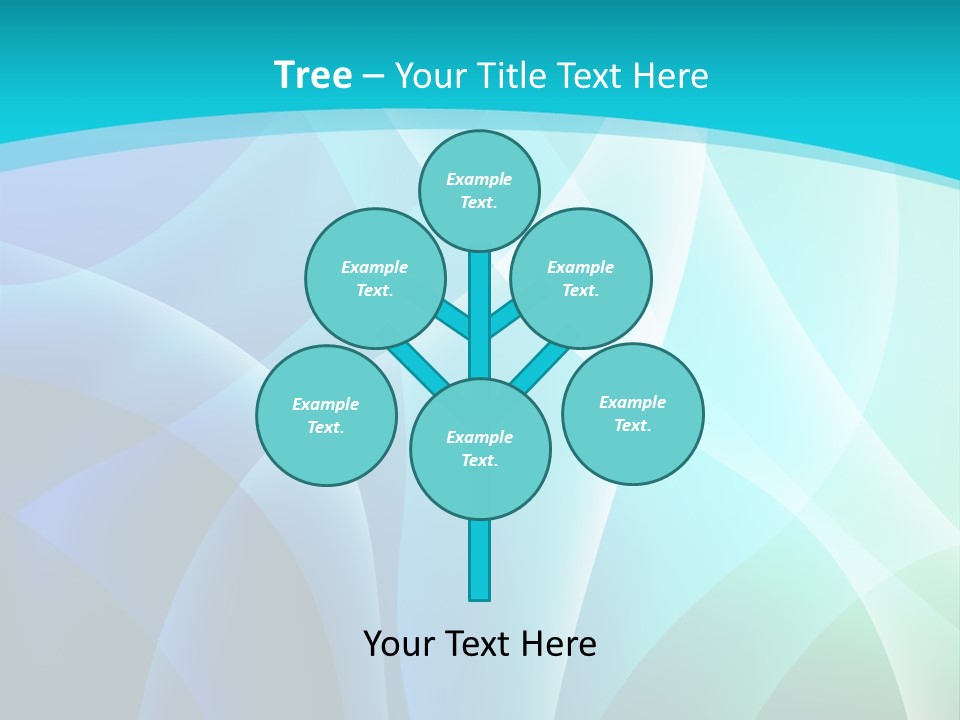 Tree – Your Title Text Here

Example Text.

Example Text.

Example Text.

Example Text.

Example Text.

Example Text.

Your Text Here